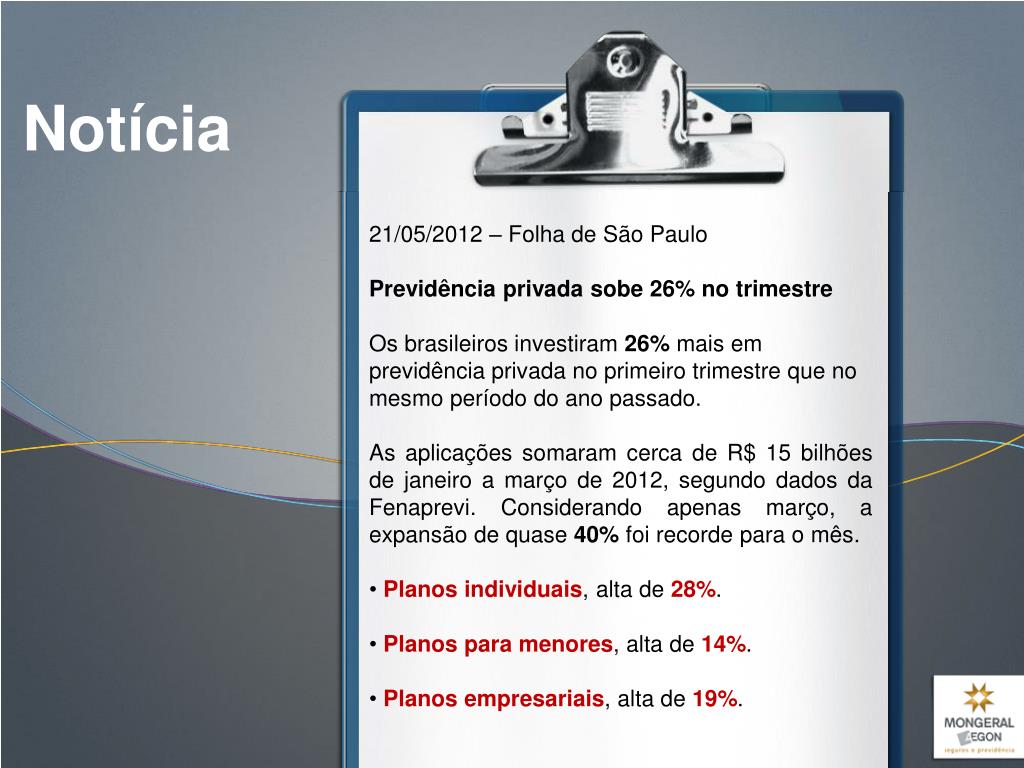 Notícia

21/05/2012 – Folha de São Paulo

Previdência privada sobe 26% no trimestre

Os brasileiros investiram 26% mais em previdência privada no primeiro trimestre que no mesmo período do ano passado.

As aplicações somaram cerca de R$ 15 bilhões de janeiro a março de 2012, segundo dados da Fenaprevi. Considerando apenas março, a expansão de quase 40% foi recorde para o mês.

• Planos individuais, alta de 28%.

• Planos para menores, alta de 14%.

• Planos empresariais, alta de 19%.

MONGERAL AEGON
seguros e previdência